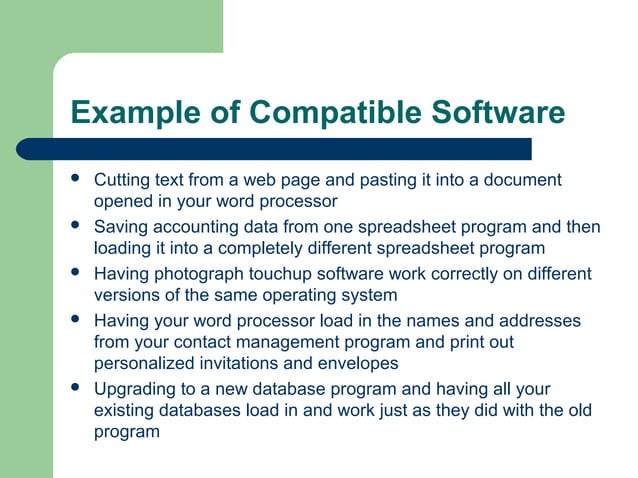 Example of Compatible Software

- Cutting text from a web page and pasting it into a document opened in your word processor
- Saving accounting data from one spreadsheet program and then loading it into a completely different spreadsheet program
- Having photograph touchup software work correctly on different versions of the same operating system
- Having your word processor load in the names and addresses from your contact management program and print out personalized invitations and envelopes
- Upgrading to a new database program and having all your existing databases load in and work just as they did with the old program